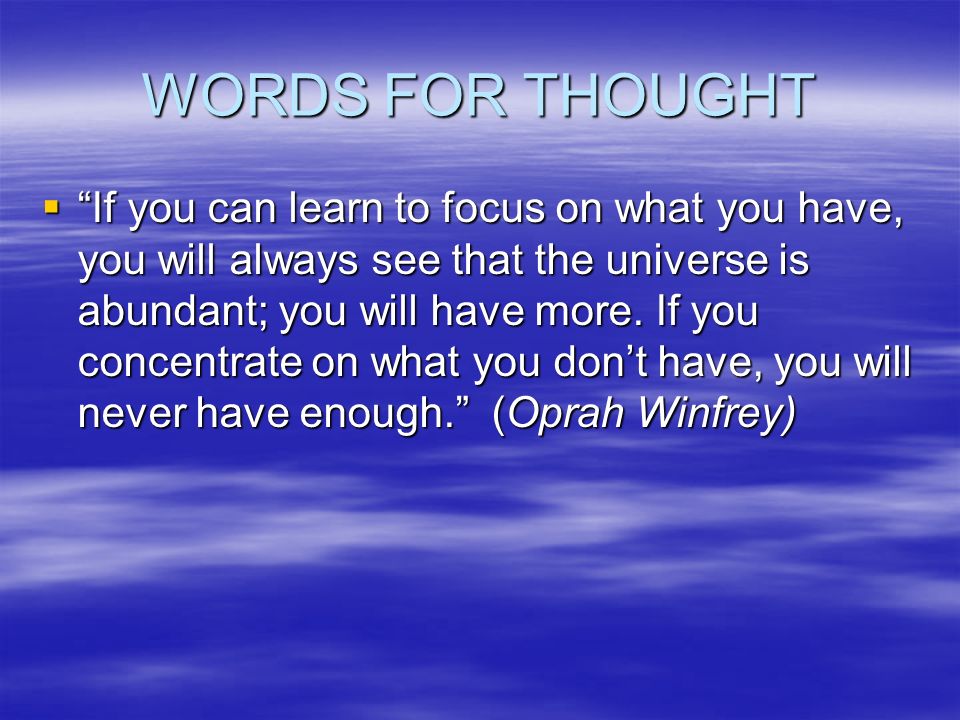 WORDS FOR THOUGHT

▪ “If you can learn to focus on what you have, you will always see that the universe is abundant; you will have more. If you concentrate on what you don’t have, you will never have enough.” (Oprah Winfrey)